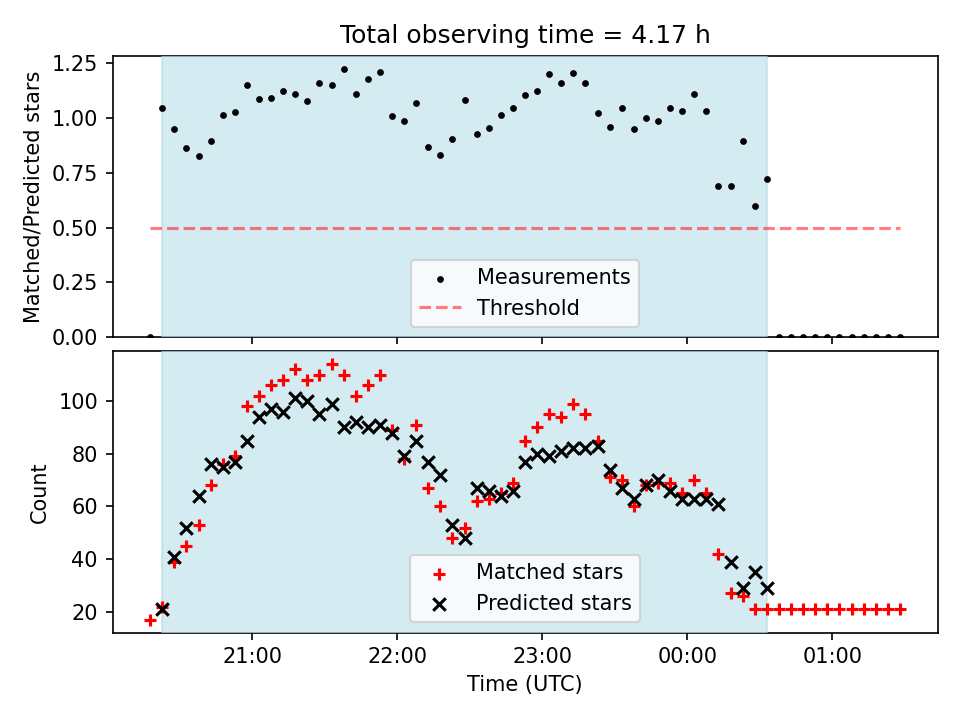 Total observing time = 4.17 h

Matched/Predicted stars

1.25
1.00
0.75
0.50
0.25
0.00

Measurements
Threshold

Count

100
80
60
40
20

Matched stars
Predicted stars

21:00
22:00
23:00
00:00
01:00

Time (UTC)